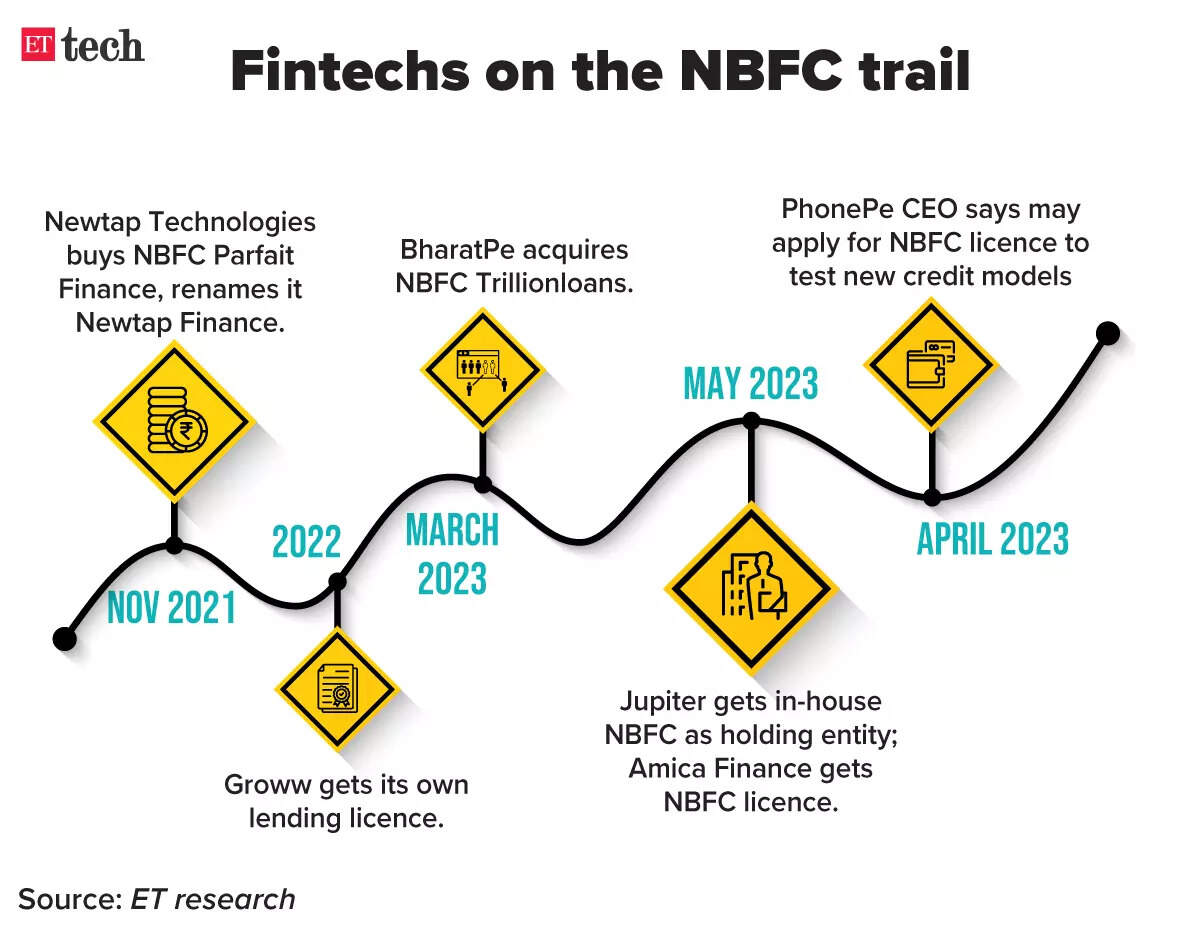 ET tech

Fintechs on the NBFC trail

Newtap Technologies buys NBFC Parfait Finance, renames it Newtap Finance.

NOV 2021

2022

Groww gets its own lending licence.

BharatPe acquires NBFC Trillionloans.

MARCH 2023

MAY 2023

Jupiter gets in-house NBFC as holding entity; Amica Finance gets NBFC licence.

PhonePe CEO says may apply for NBFC licence to test new credit models

APRIL 2023

Source: ET research